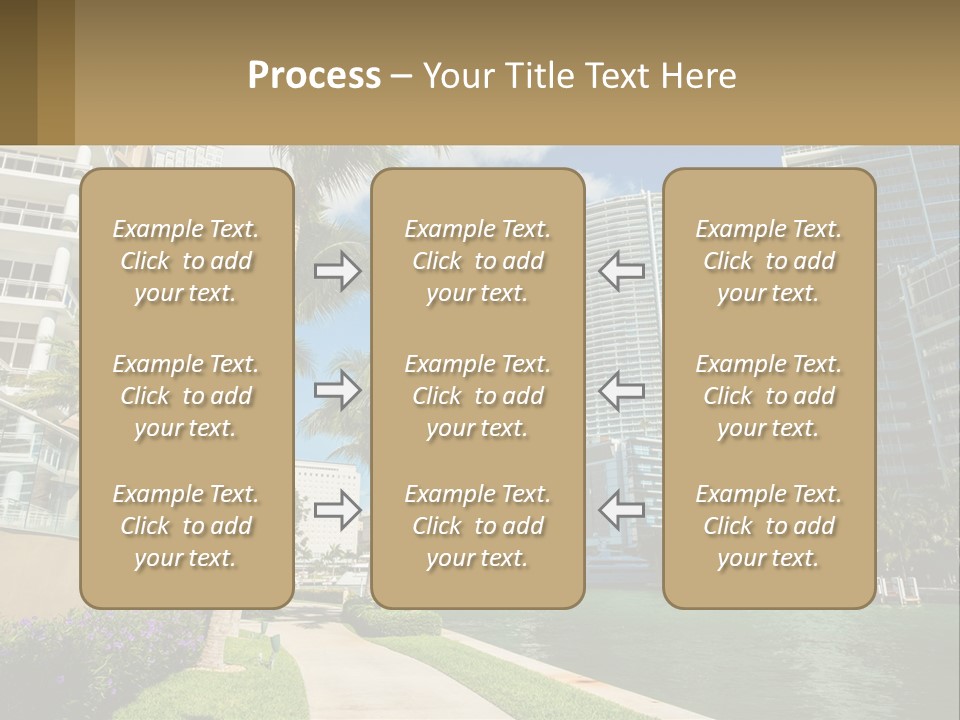 Process – Your Title Text Here

Example Text. Click to add your text.

Example Text. Click to add your text.

Example Text. Click to add your text.

Example Text. Click to add your text.

Example Text. Click to add your text.

Example Text. Click to add your text.

Example Text. Click to add your text.

Example Text. Click to add your text.

Example Text. Click to add your text.